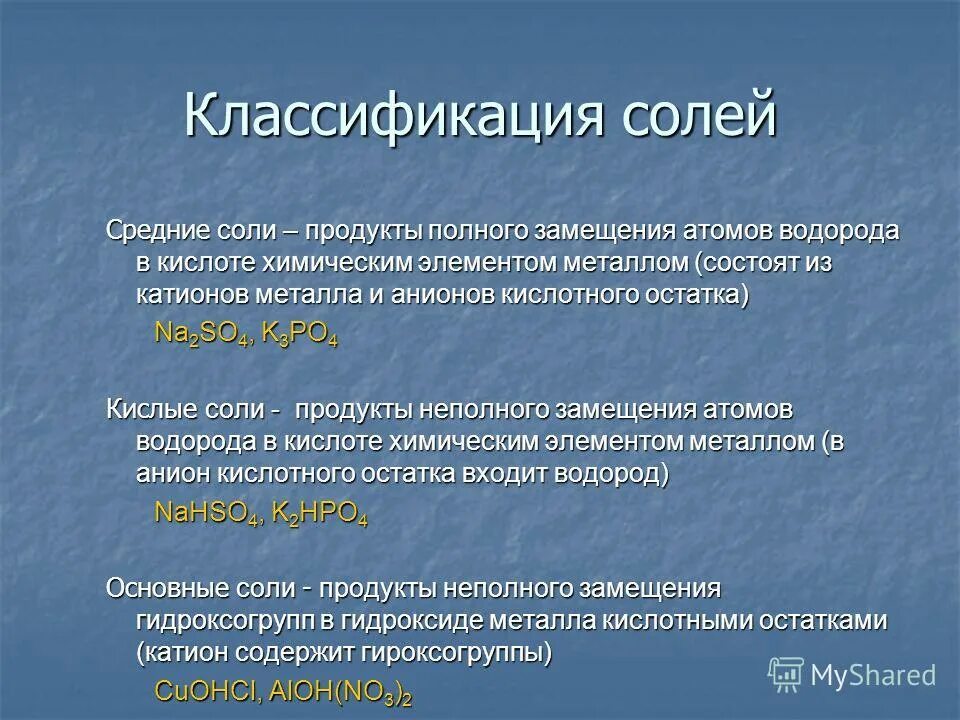 Классификация солей

Средние соли – продукты полного замещения атомов водорода в кислоте химическим элементом металлом (состоят из катионов металла и анионов кислотного остатка)

$Na_2SO_4$, $K_3PO_4$

Кислые соли - продукты неполного замещения атомов водорода в кислоте химическим элементом металлом (в анион кислотного остатка входит водород)

$NaHSO_4$, $K_2HPO_4$

Основные соли - продукты неполного замещения гидроксогрупп в гидроксиде металла кислотными остатками (катион содержит гироксогруппы)

$CuOHCl$, $AlOH(NO_3)_2$

MyShared